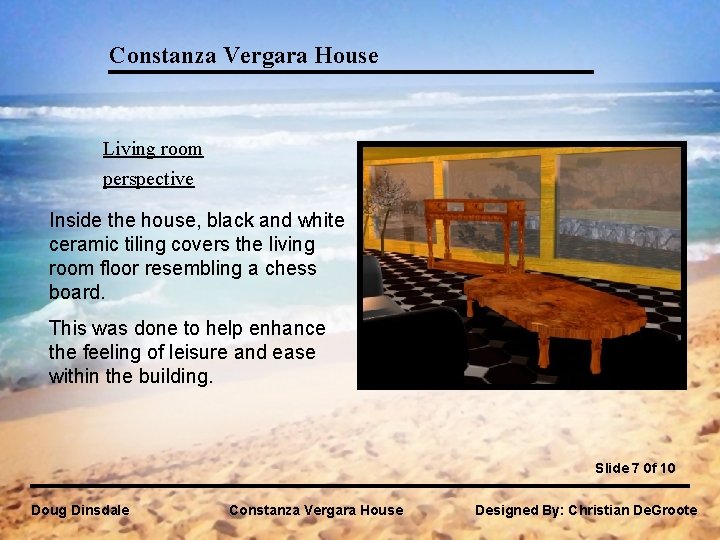 Constanza Vergara House

Living room
perspective

Inside the house, black and white ceramic tiling covers the living room floor resembling a chess board.

This was done to help enhance the feeling of leisure and ease within the building.

Slide 7 0f 10

Doug Dinsdale

Constanza Vergara House

Designed By: Christian DeGroote